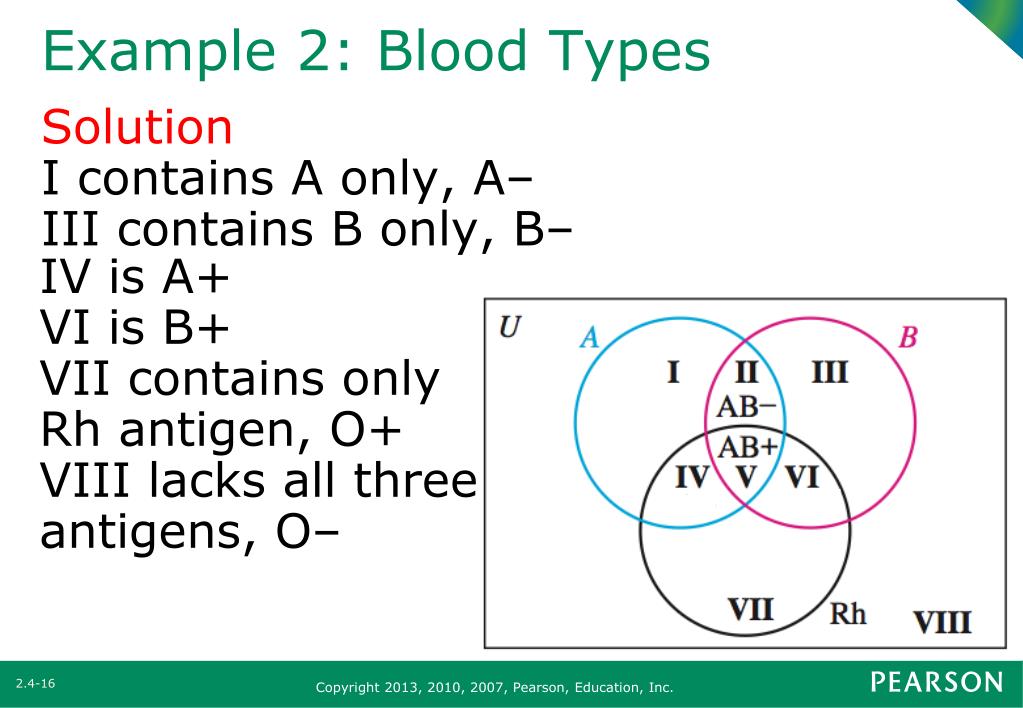 Example 2: Blood Types

Solution
I contains A only, A–
III contains B only, B–
IV is A+
VI is B+
VII contains only Rh antigen, O+
VIII lacks all three antigens, O–

U
A
B
I
II
III
AB–
AB+
IV
V
VI
VII
Rh
VIII

2.4-16
Copyright 2013, 2010, 2007, Pearson, Education, Inc.
PEARSON